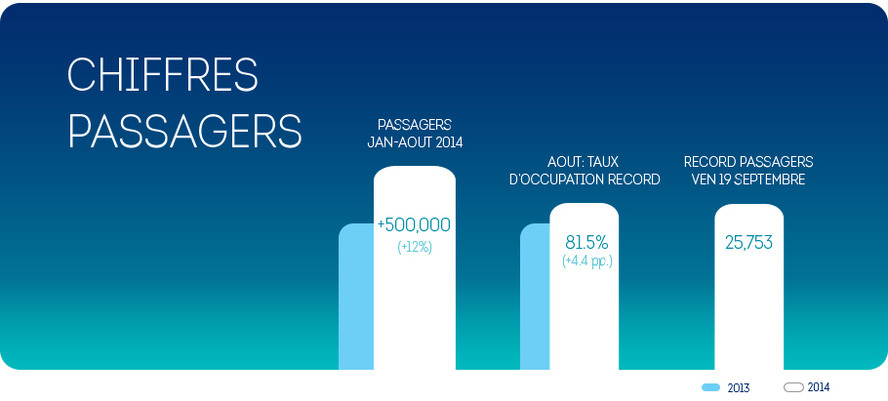 CHIFFRES PASSAGERS

PASSAGERS JAN-AOUT 2014

+500,000
(+12%)

AOUT: TAUX D'OCCUPATION RECORD

81.5%
(+4.4 pp.)

RECORD PASSAGERS VEN 19 SEPTEMBRE

25,753

2013
2014